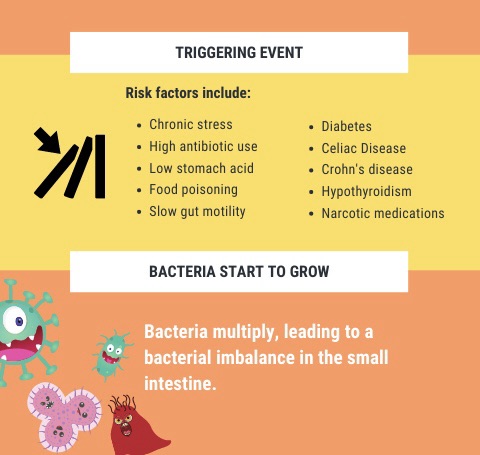 TRIGGERING EVENT

Risk factors include:

- Chronic stress
- High antibiotic use
- Low stomach acid
- Food poisoning
- Slow gut motility

- Diabetes
- Celiac Disease
- Crohn's disease
- Hypothyroidism
- Narcotic medications

BACTERIA START TO GROW

Bacteria multiply, leading to a bacterial imbalance in the small intestine.